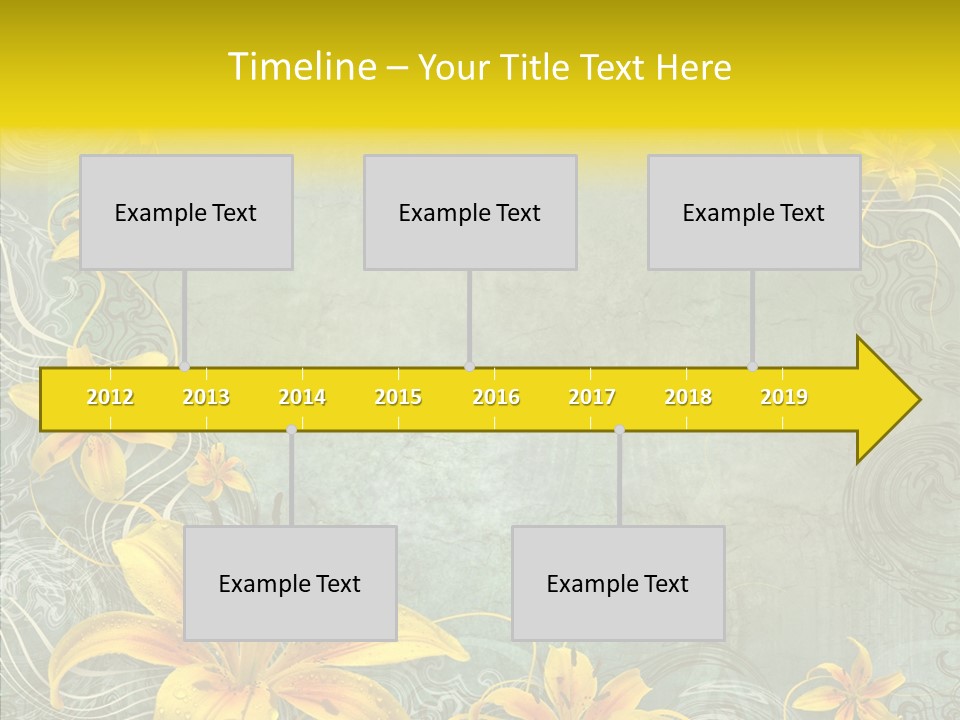 Timeline – Your Title Text Here

Example Text

Example Text

Example Text

2012 2013 2014 2015 2016 2017 2018 2019

Example Text

Example Text